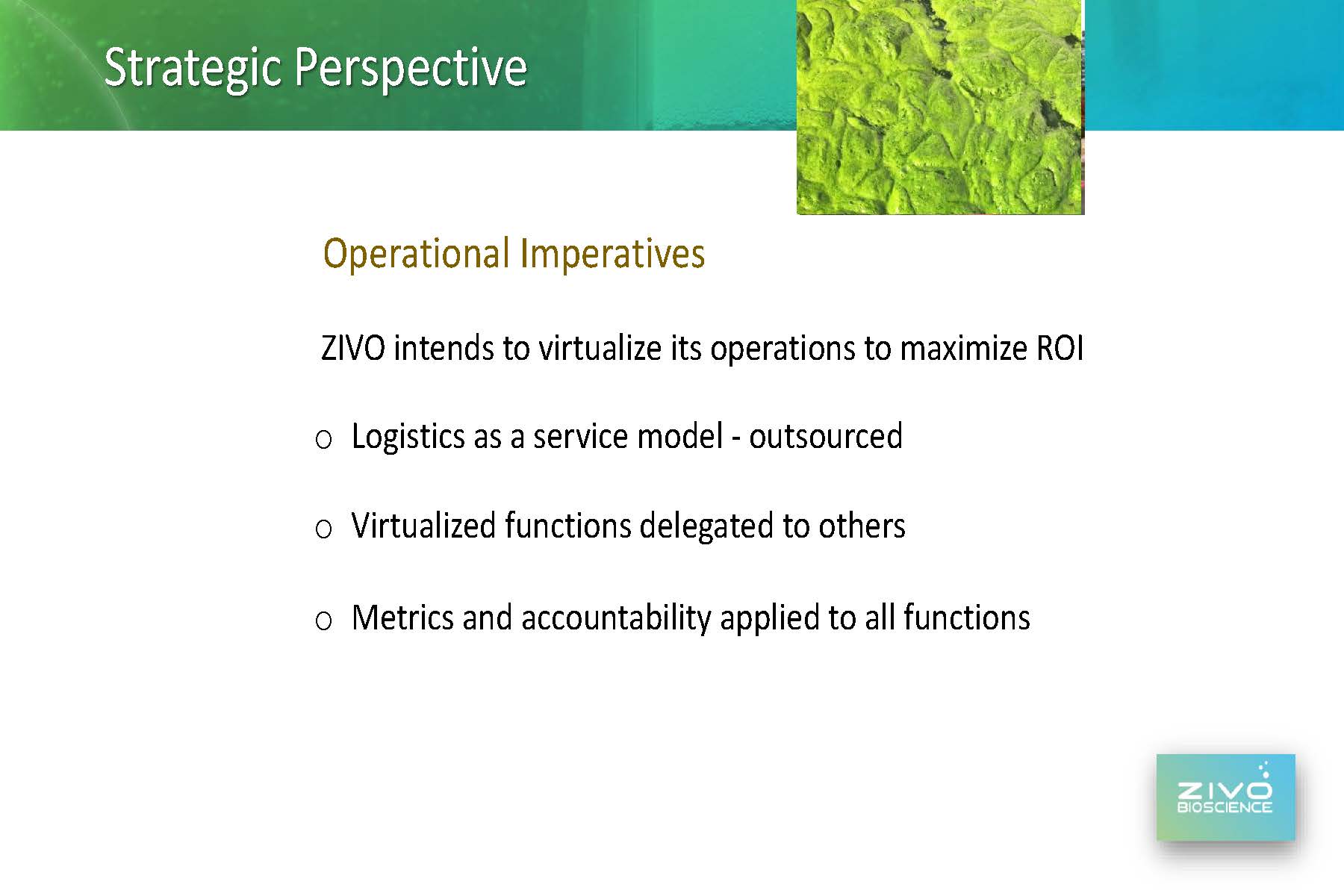 Strategic Perspective

Operational Imperatives

ZIVO intends to virtualize its operations to maximize ROI

o Logistics as a service model - outsourced

o Virtualized functions delegated to others

o Metrics and accountability applied to all functions

ZIVO BIOSCIENCE